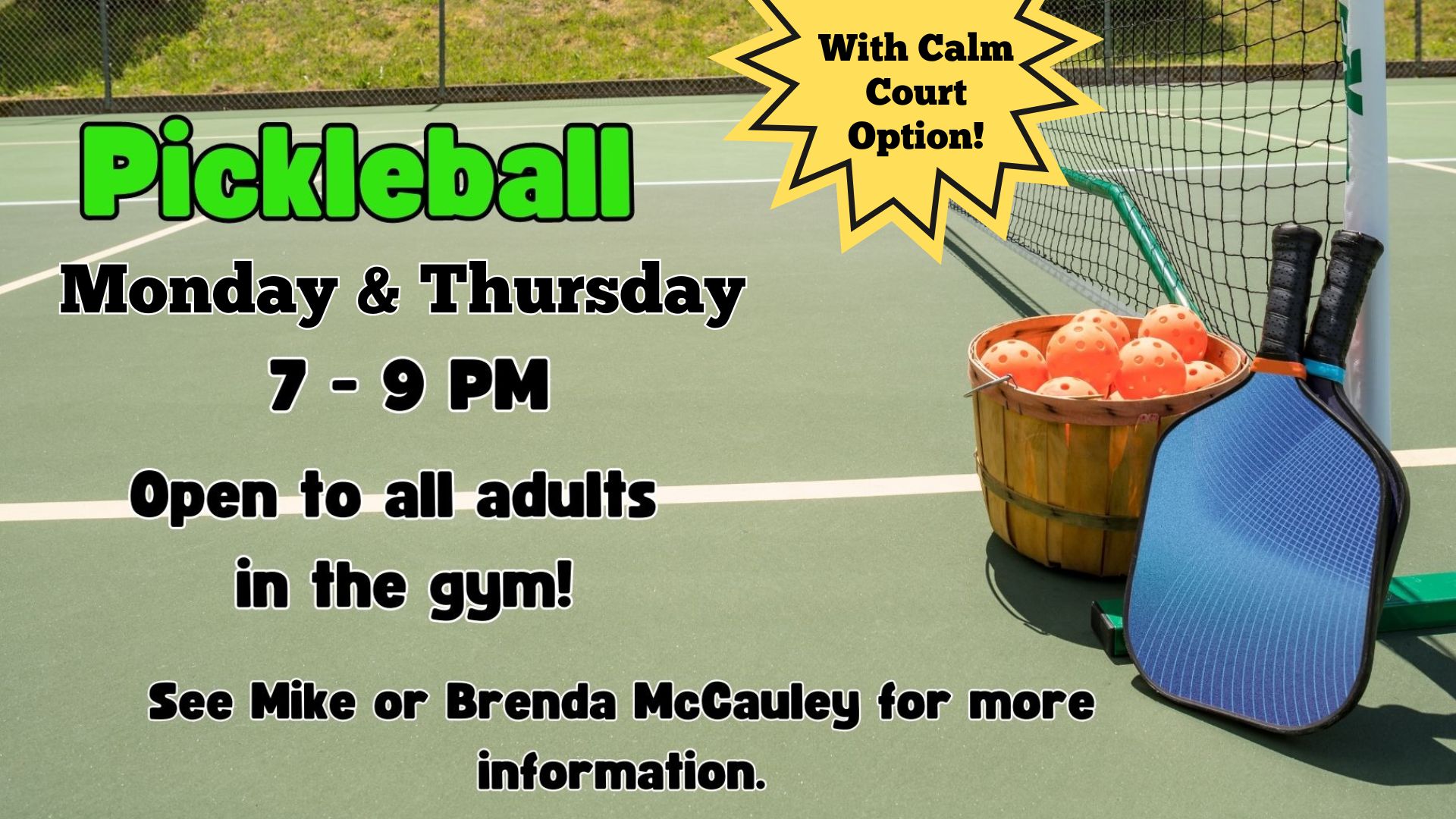 With Calm Court Option!

Pickleball

Monday & Thursday

7 - 9 PM

Open to all adults in the gym!

See Mike or Brenda McCauley for more information.